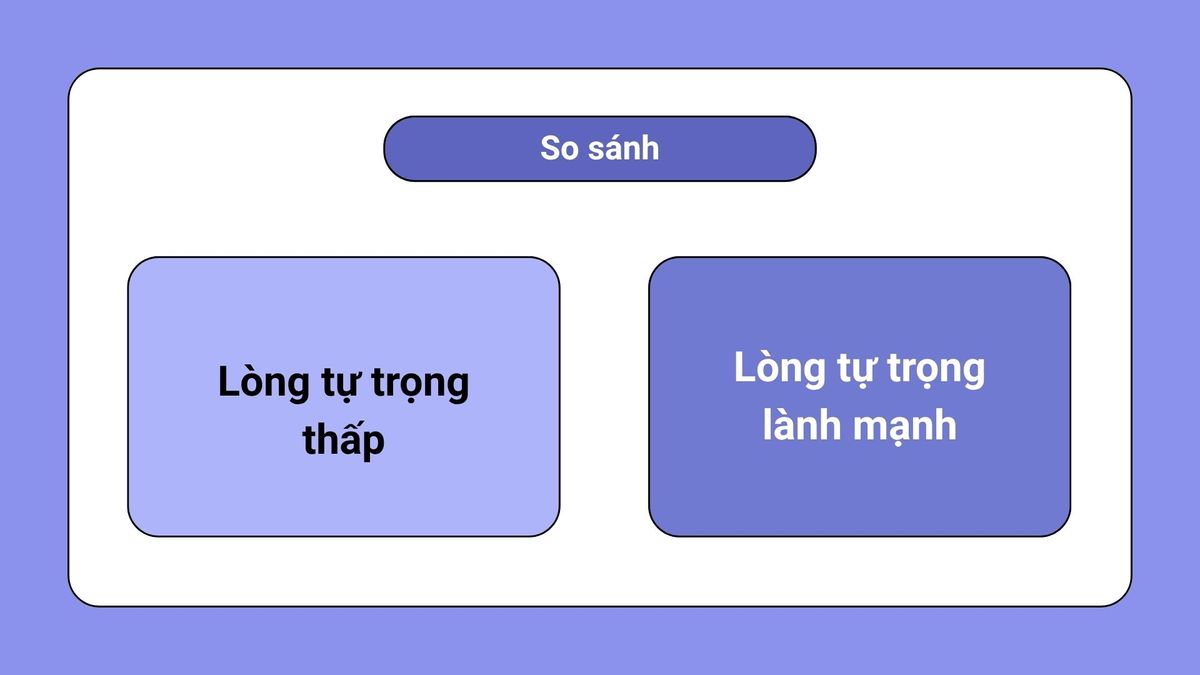 So sánh

Lòng tự trọng thấp

Lòng tự trọng lành mạnh